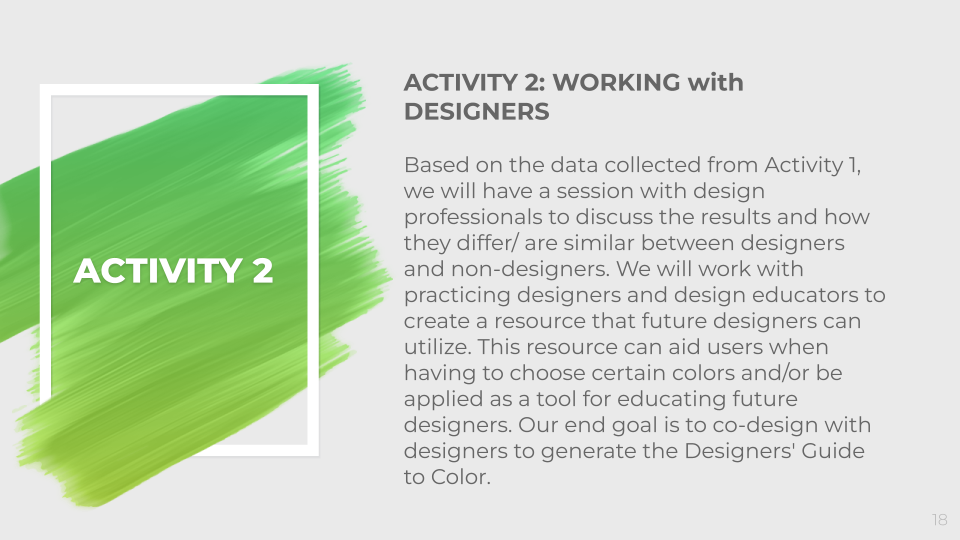 ACTIVITY 2

ACTIVITY 2: WORKING with DESIGNERS

Based on the data collected from Activity 1, we will have a session with design professionals to discuss the results and how they differ/ are similar between designers and non-designers. We will work with practicing designers and design educators to create a resource that future designers can utilize. This resource can aid users when having to choose certain colors and/or be applied as a tool for educating future designers. Our end goal is to co-design with designers to generate the Designers' Guide to Color.

18